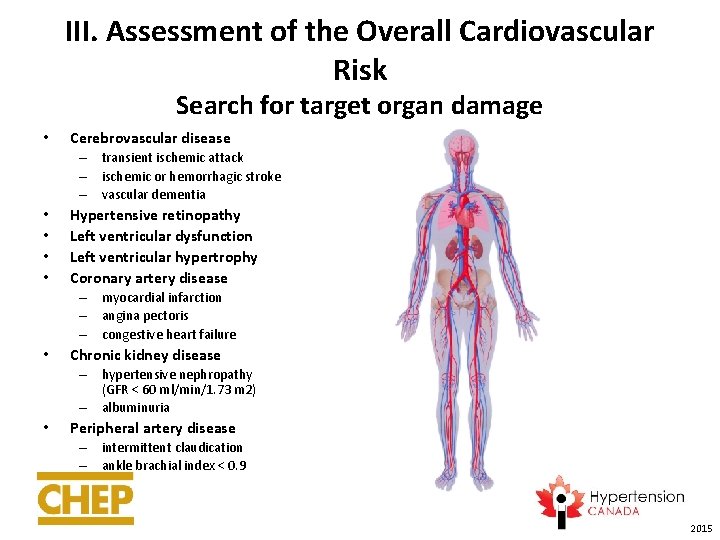 III. Assessment of the Overall Cardiovascular Risk
Search for target organ damage

• Cerebrovascular disease
– transient ischemic attack
– ischemic or hemorrhagic stroke
– vascular dementia
• Hypertensive retinopathy
• Left ventricular dysfunction
• Left ventricular hypertrophy
• Coronary artery disease
– myocardial infarction
– angina pectoris
– congestive heart failure
• Chronic kidney disease
– hypertensive nephropathy (GFR < 60 ml/min/1.73 m2)
– albuminuria
• Peripheral artery disease
– intermittent claudication
– ankle brachial index < 0.9

CHEP

Hypertension CANADA

2015